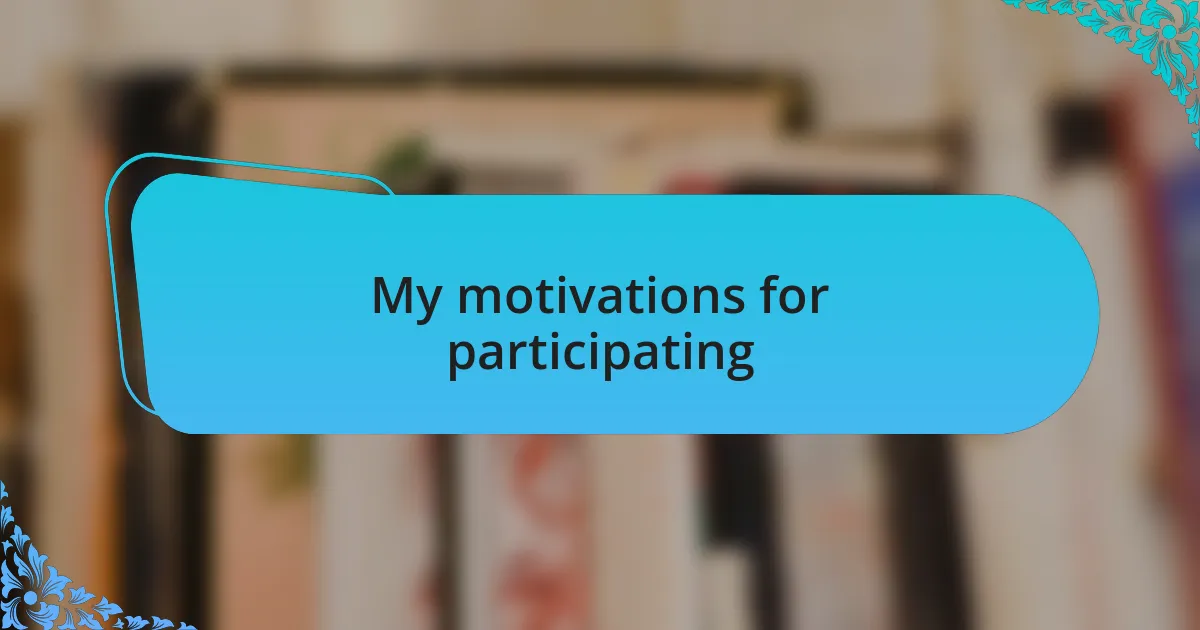 My motivations for participating